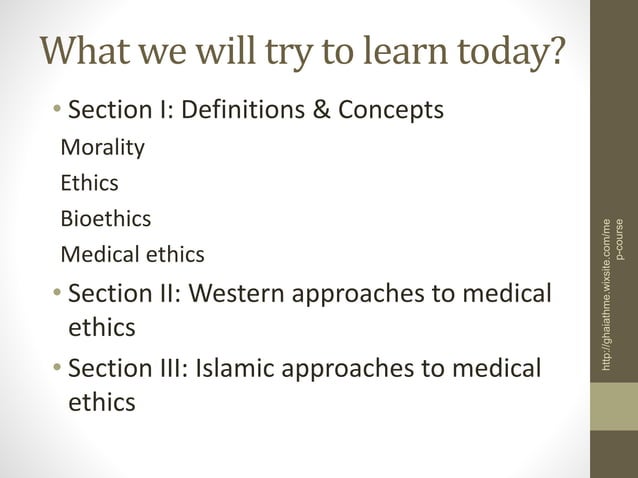 What we will try to learn today?

• Section I: Definitions & Concepts

Morality

Ethics

Bioethics

Medical ethics

• Section II: Western approaches to medical ethics

• Section III: Islamic approaches to medical ethics

http://ghaiathme.wixsite.com/mep-course